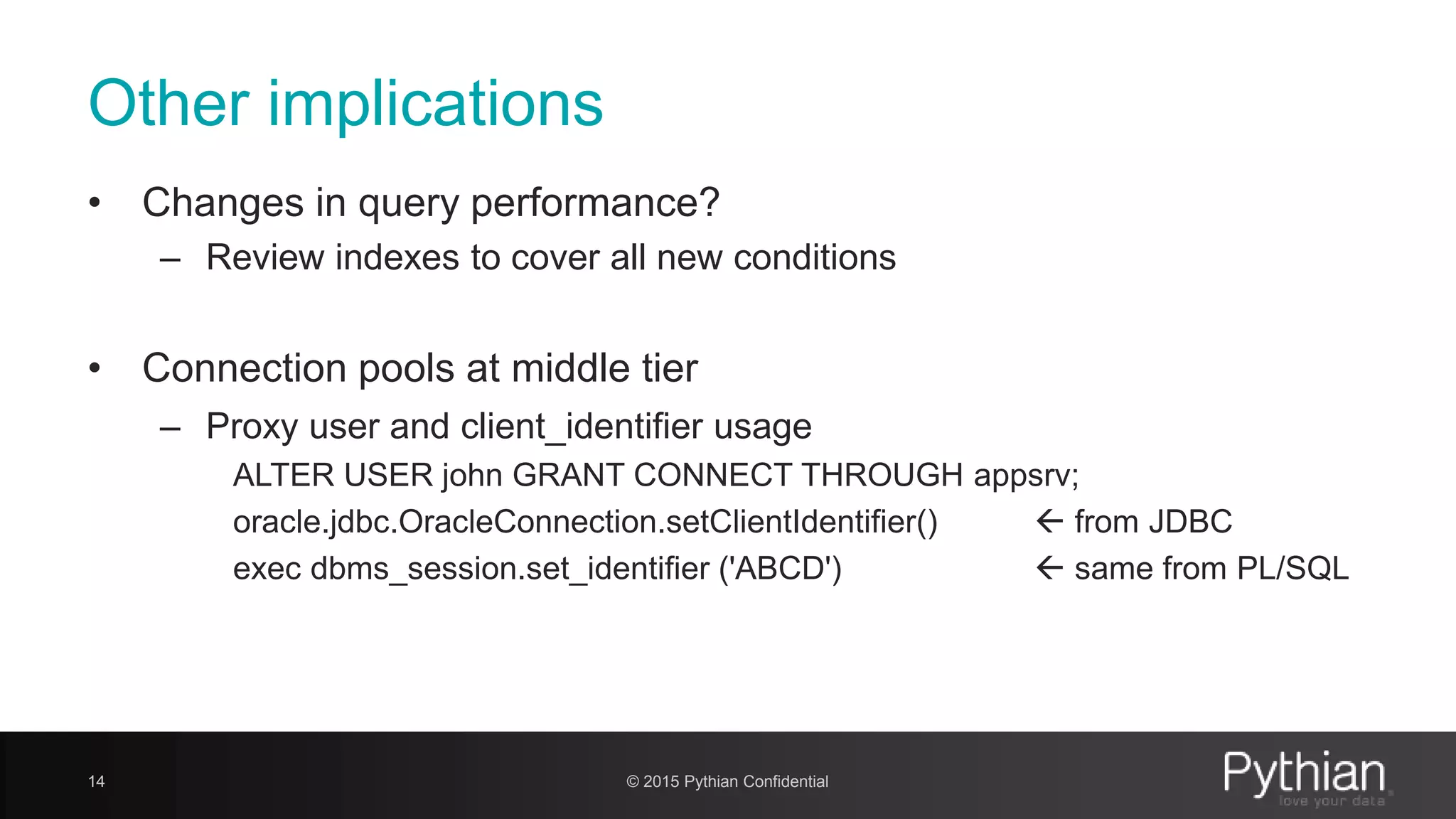 Other implications

• Changes in query performance?
  – Review indexes to cover all new conditions

• Connection pools at middle tier
  – Proxy user and client_identifier usage
    ALTER USER john GRANT CONNECT THROUGH appsrv;
    oracle.jdbc.OracleConnection.setClientIdentifier() ← from JDBC
    exec dbms_session.set_identifier ('ABCD') ← same from PL/SQL

14

© 2015 Pythian Confidential

Pythian
love your data